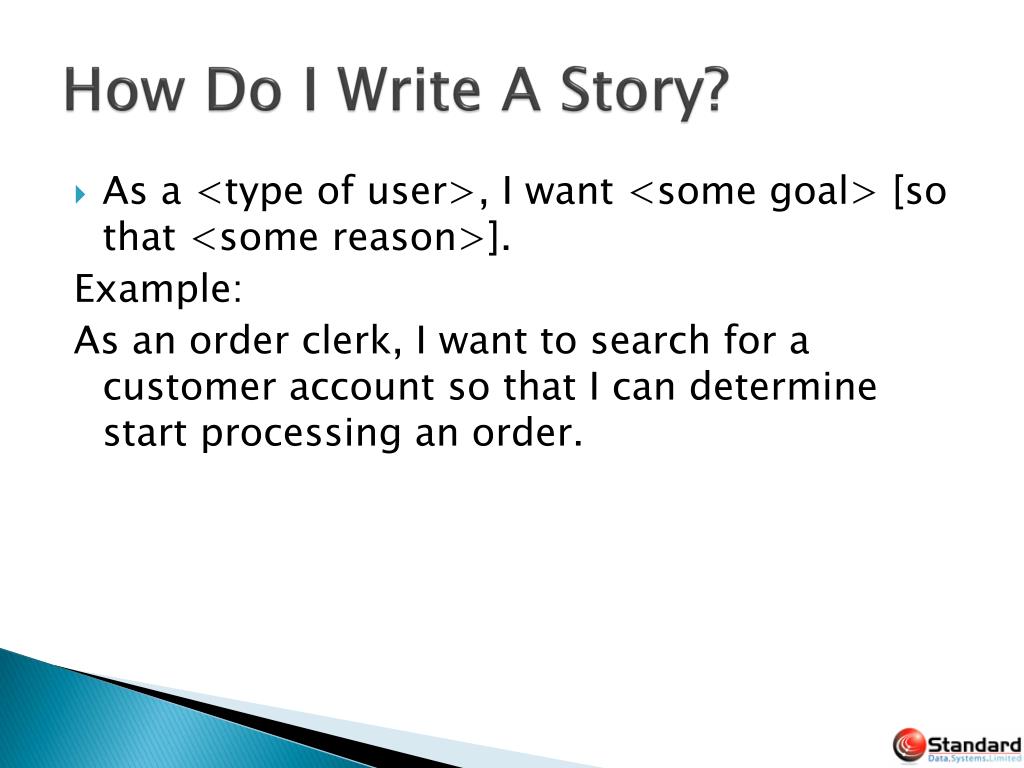 How Do I Write A Story?

As a <type of user>, I want <some goal> [so that <some reason>].

Example:

As an order clerk, I want to search for a customer account so that I can determine start processing an order.

Standard
Data.Systems.Limited